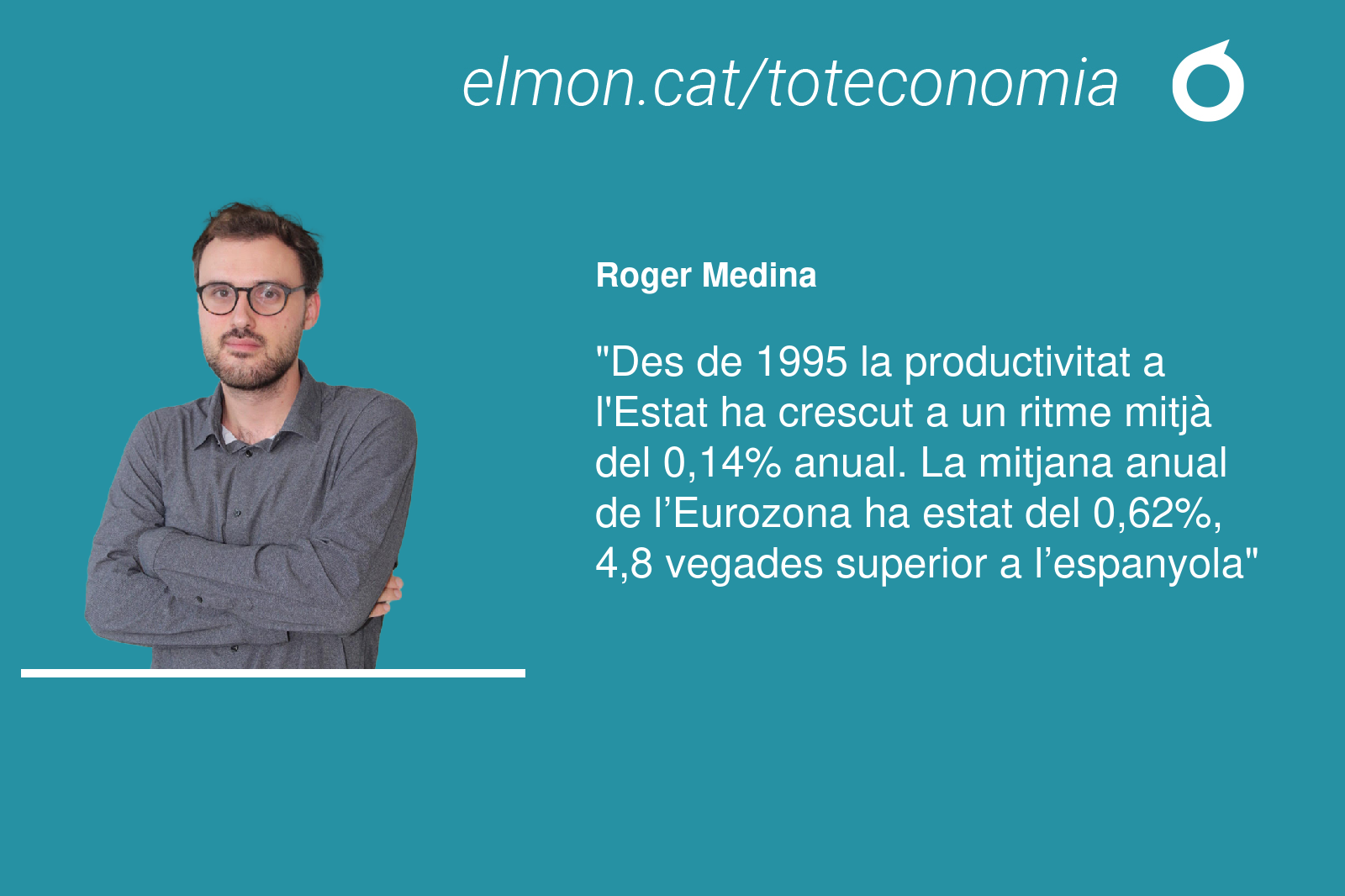 elmon.cat/toteconomia

Roger Medina

"Des de 1995 la productivitat a l'Estat ha crescut a un ritme mitjà del 0,14% anual. La mitjana anual de l’Eurozona ha estat del 0,62%, 4,8 vegades superior a l’espanyola"